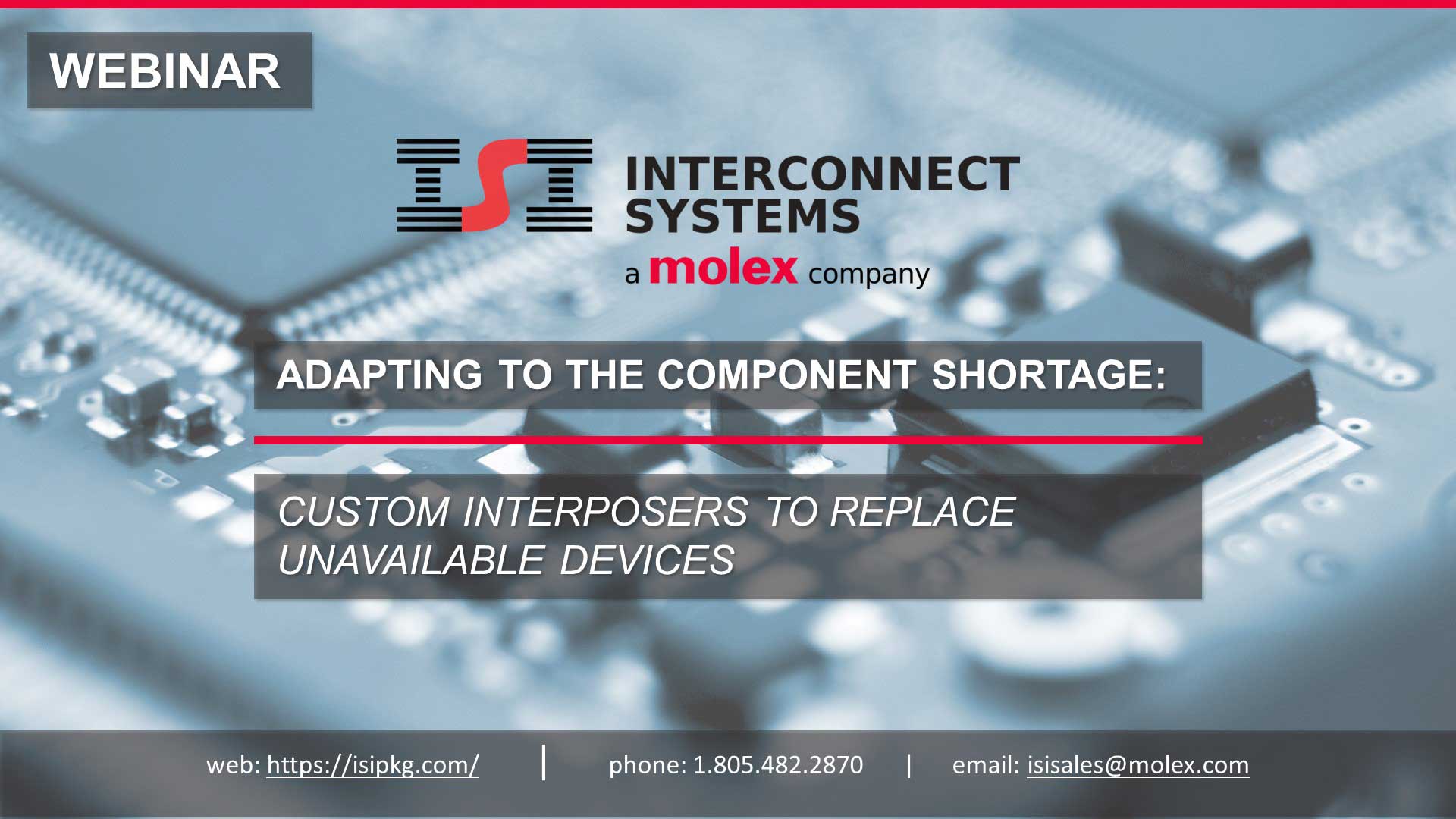 WEBINAR

ISI INTERCONNECT SYSTEMS
a molex company

ADAPTING TO THE COMPONENT SHORTAGE:

CUSTOM INTERPOSERS TO REPLACE UNAVAILABLE DEVICES

web: https://isipkg.com/ | phone: 1.805.482.2870 | email: isisales@molex.com